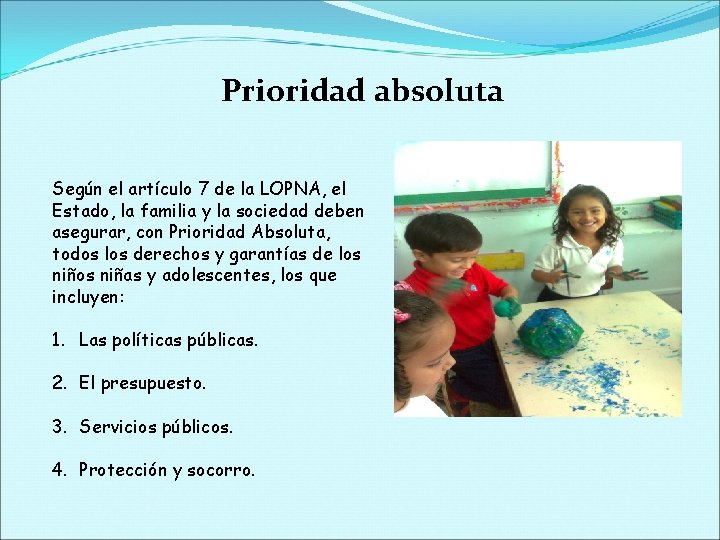 Prioridad absoluta

Según el artículo 7 de la LOPNA, el Estado, la familia y la sociedad deben asegurar, con Prioridad Absoluta, todos los derechos y garantías de los niños niñas y adolescentes, los que incluyen:

1. Las políticas públicas.

2. El presupuesto.

3. Servicios públicos.

4. Protección y socorro.